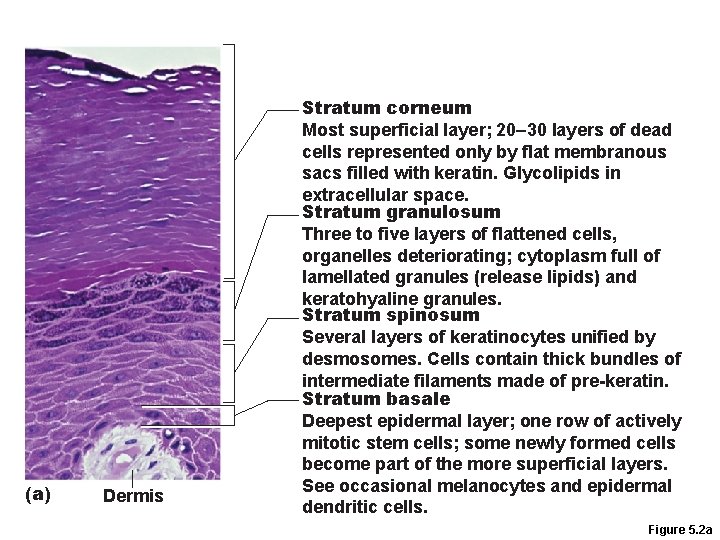 Stratum corneum
Most superficial layer; 20–30 layers of dead cells represented only by flat membranous sacs filled with keratin. Glycolipids in extracellular space.

Stratum granulosum
Three to five layers of flattened cells, organelles deteriorating; cytoplasm full of lamellated granules (release lipids) and keratohyaline granules.

Stratum spinosum
Several layers of keratinocytes unified by desmosomes. Cells contain thick bundles of intermediate filaments made of pre-keratin.

Stratum basale
Deepest epidermal layer; one row of actively mitotic stem cells; some newly formed cells become part of the more superficial layers. See occasional melanocytes and epidermal dendritic cells.

(a)

Dermis

Figure 5.2a